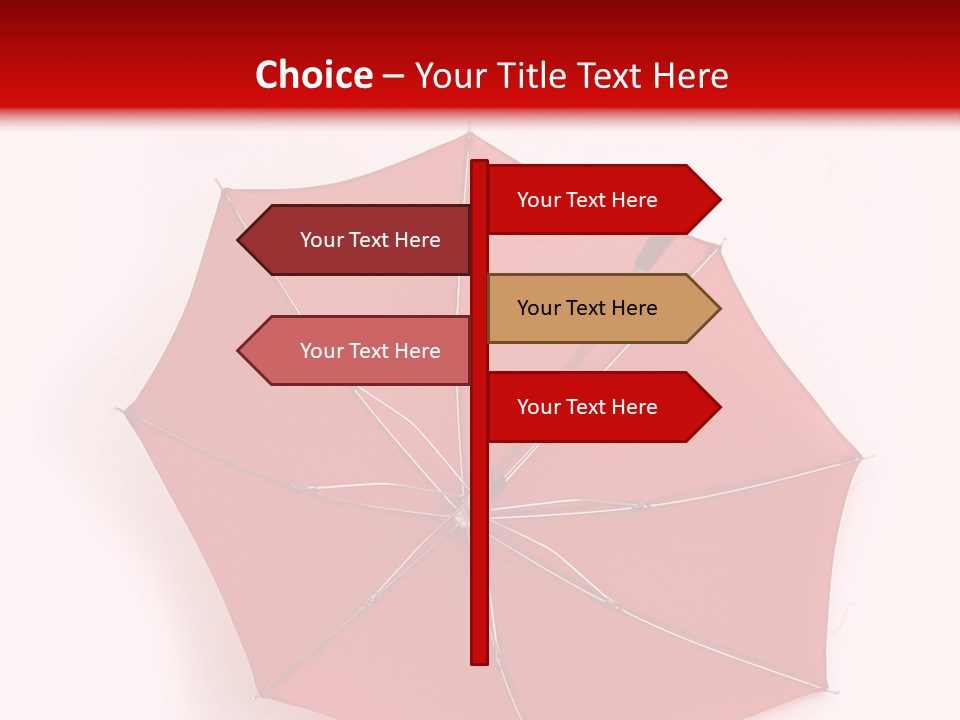 Choice – Your Title Text Here

Your Text Here

Your Text Here

Your Text Here

Your Text Here

Your Text Here